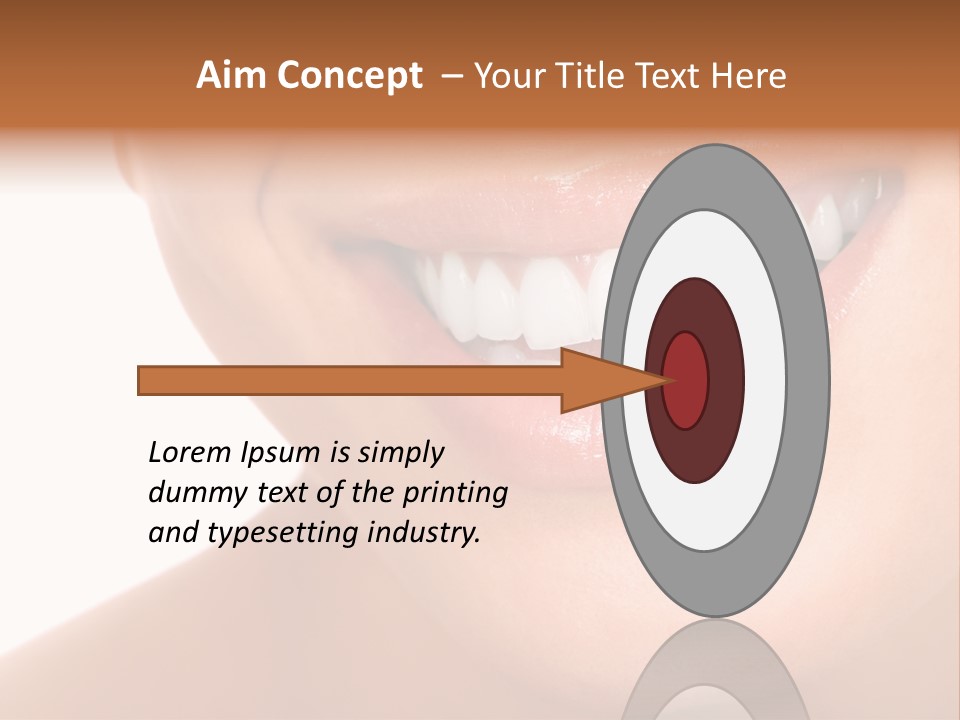 Aim Concept – Your Title Text Here

Lorem Ipsum is simply dummy text of the printing and typesetting industry.